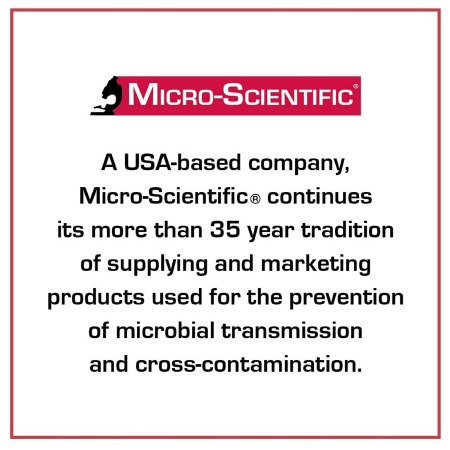 MICRO-SCIENTIFIC®

A USA-based company, Micro-Scientific® continues its more than 35 year tradition of supplying and marketing products used for the prevention of microbial transmission and cross-contamination.